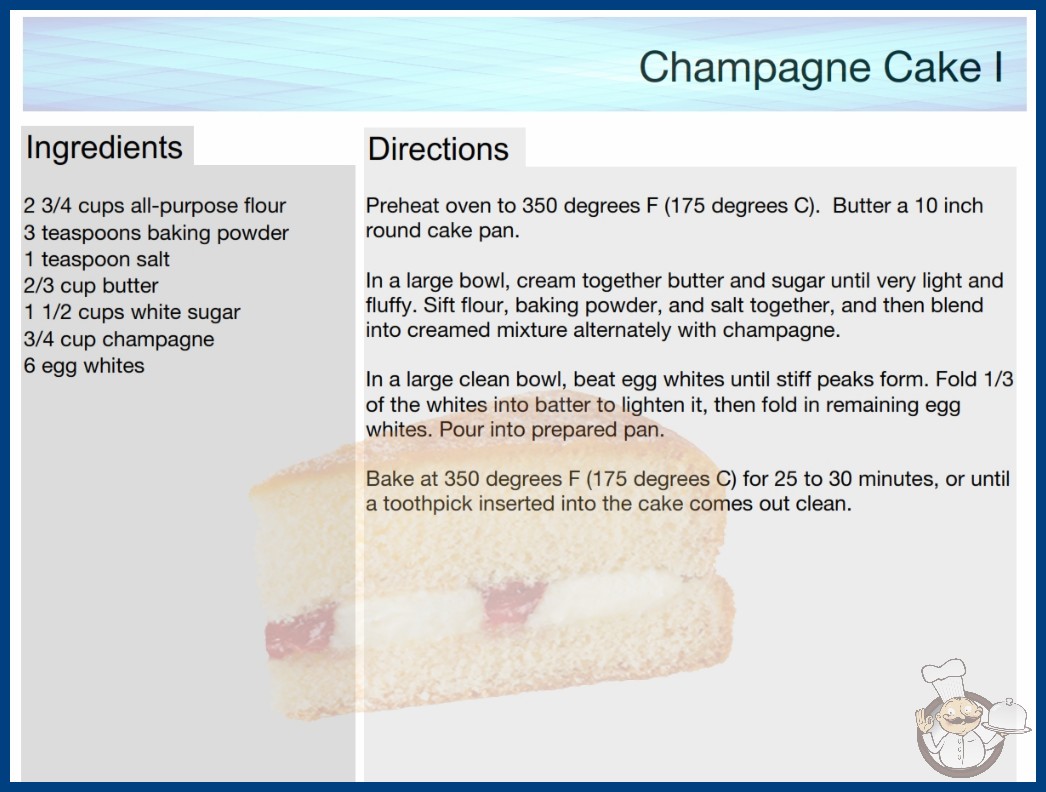 Champagne Cake I

Ingredients

2 3/4 cups all-purpose flour
3 teaspoons baking powder
1 teaspoon salt
2/3 cup butter
1 1/2 cups white sugar
3/4 cup champagne
6 egg whites

Directions

Preheat oven to 350 degrees F (175 degrees C). Butter a 10 inch round cake pan.

In a large bowl, cream together butter and sugar until very light and fluffy. Sift flour, baking powder, and salt together, and then blend into creamed mixture alternately with champagne.

In a large clean bowl, beat egg whites until stiff peaks form. Fold 1/3 of the whites into batter to lighten it, then fold in remaining egg whites. Pour into prepared pan.

Bake at 350 degrees F (175 degrees C) for 25 to 30 minutes, or until a toothpick inserted into the cake comes out clean.